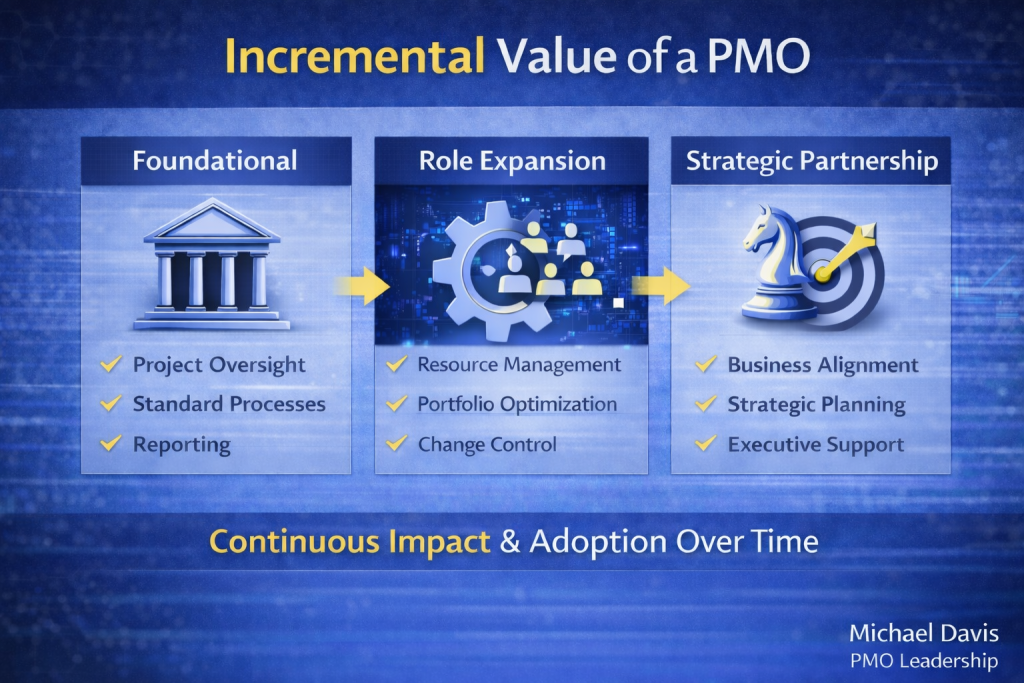 Incremental Value of a PMO

Foundational

✓ Project Oversight
✓ Standard Processes
✓ Reporting

Role Expansion

✓ Resource Management
✓ Portfolio Optimization
✓ Change Control

Strategic Partnership

✓ Business Alignment
✓ Strategic Planning
✓ Executive Support

Continuous Impact & Adoption Over Time

Michael Davis
PMO Leadership